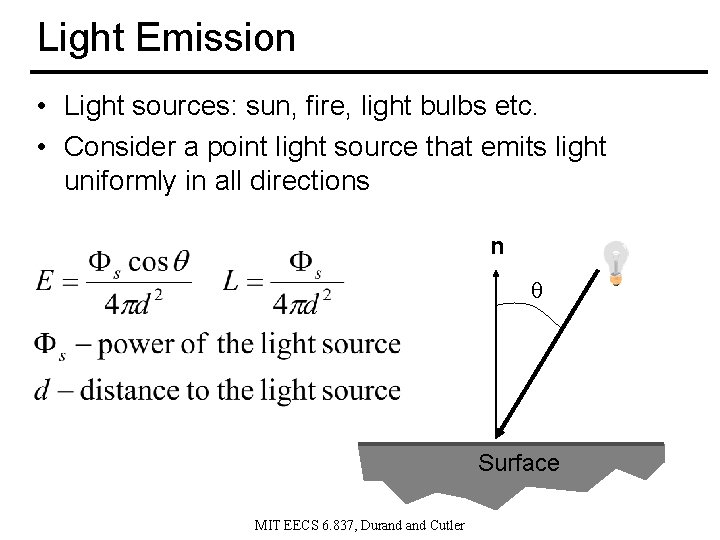 Light Emission

• Light sources: sun, fire, light bulbs etc.

• Consider a point light source that emits light uniformly in all directions

$E = \frac{\Phi_s \cos\theta}{4\pi d^2}$ $L = \frac{\Phi_s}{4\pi d^2}$

$\Phi_s$ – power of the light source

$d$ – distance to the light source

n

θ

Surface

MIT EECS 6.837, Durand and Cutler